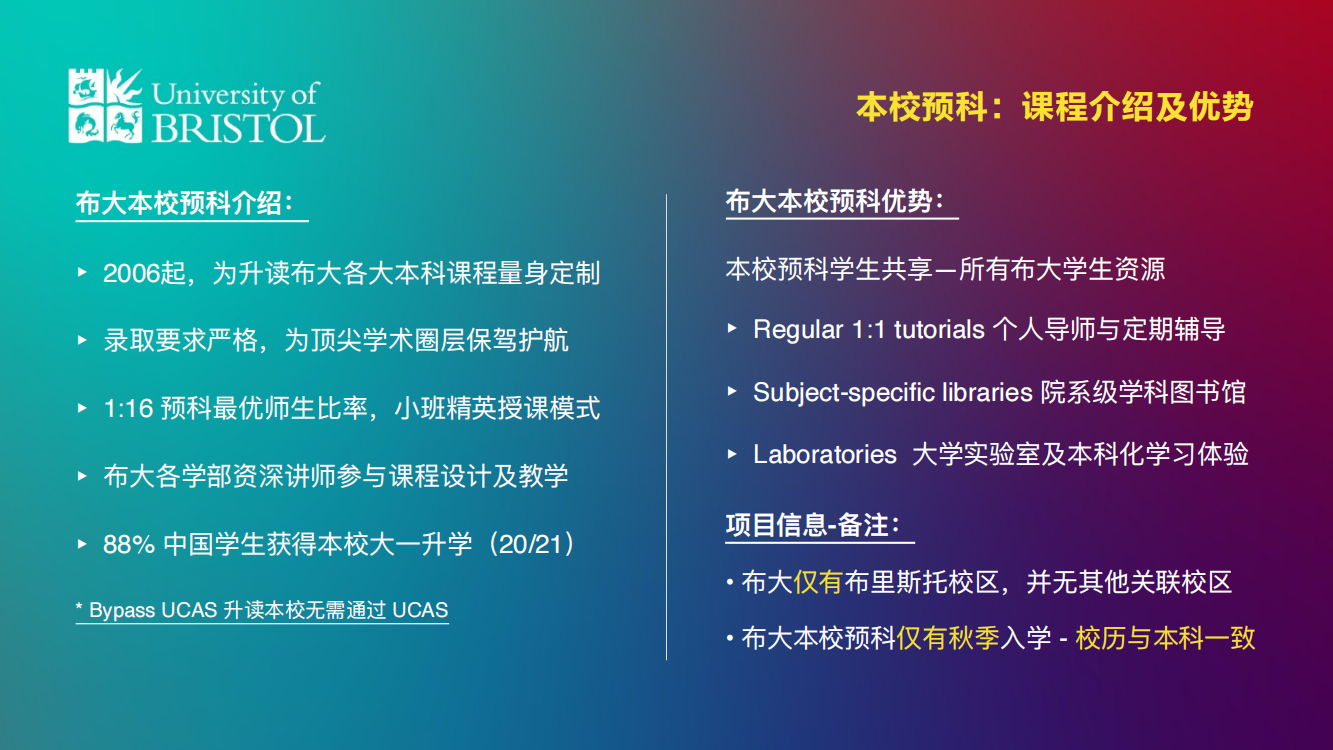 University of BRISTOL

本校预科：课程介绍及优势

布大本校预科介绍：

‣ 2006起，为升读布大各大本科课程量身定制

‣ 录取要求严格，为顶尖学术圈层保驾护航

‣ 1:16 预科最优师生比率，小班精英授课模式

‣ 布大各学部资深讲师参与课程设计及教学

‣ 88% 中国学生获得本校大一升学（20/21）

* Bypass UCAS 升读本校无需通过 UCAS

布大本校预科优势：

本校预科学生共享—所有布大学生资源

‣ Regular 1:1 tutorials 个人导师与定期辅导

‣ Subject-specific libraries 院系级学科图书馆

‣ Laboratories 大学实验室及本科化学习体验

项目信息-备注：

• 布大仅有布里斯托校区，并无其他关联校区

• 布大本校预科仅有秋季入学 - 校历与本科一致